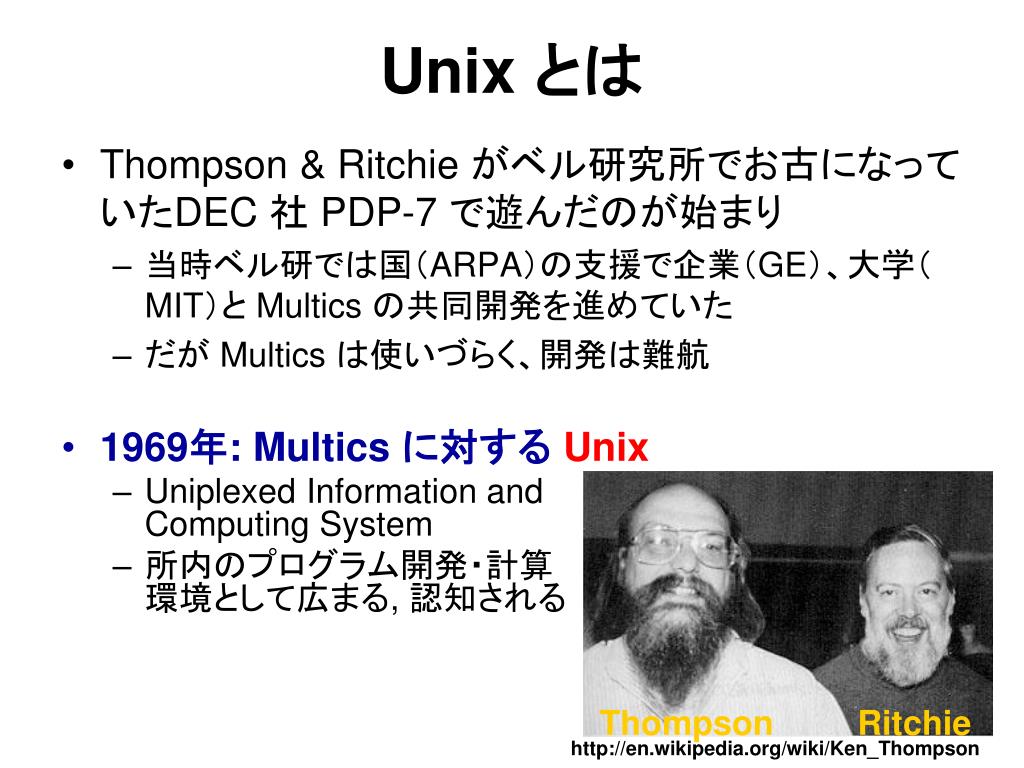 Unix とは

• Thompson & Ritchie がベル研究所でお古になっていたDEC 社 PDP-7 で遊んだのが始まり
  – 当時ベル研では国(ARPA)の支援で企業(GE)、大学(MIT)と Multics の共同開発を進めていた
  – だが Multics は使いづらく、開発は難航

• 1969年: Multics に対する Unix
  – Uniplexed Information and Computing System
  – 所内のプログラム開発・計算環境として広まる, 認知される

Thompson Ritchie
http://en.wikipedia.org/wiki/Ken_Thompson